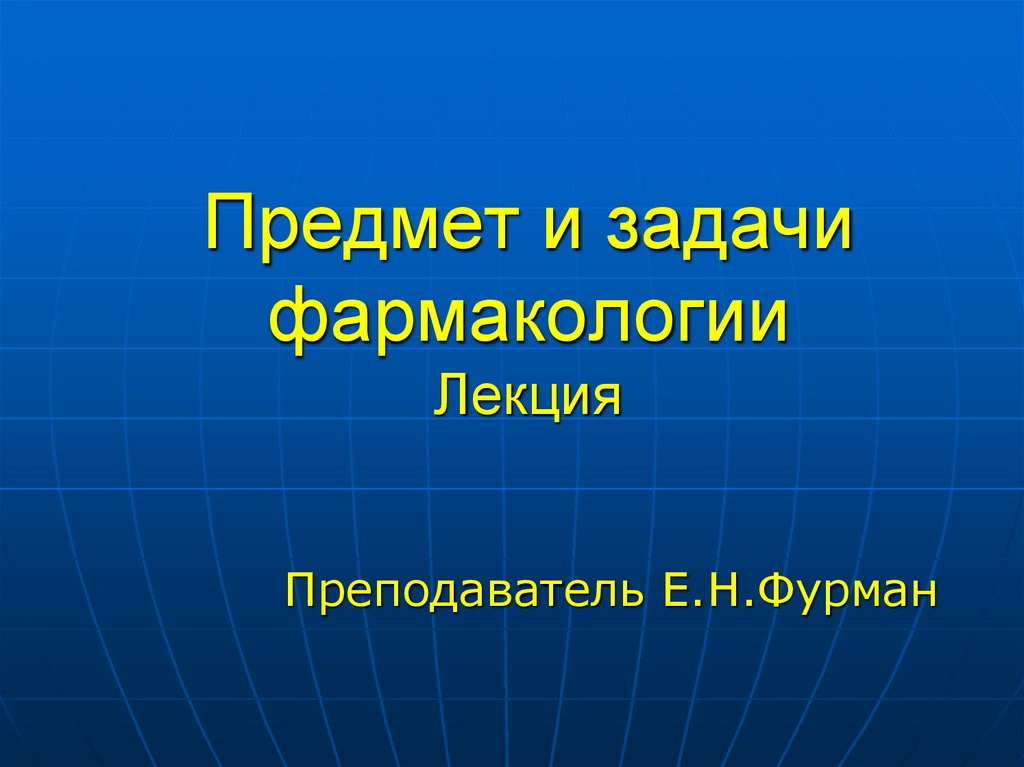 Предмет и задачи фармакологии
Лекция

Преподаватель Е.Н.Фурман